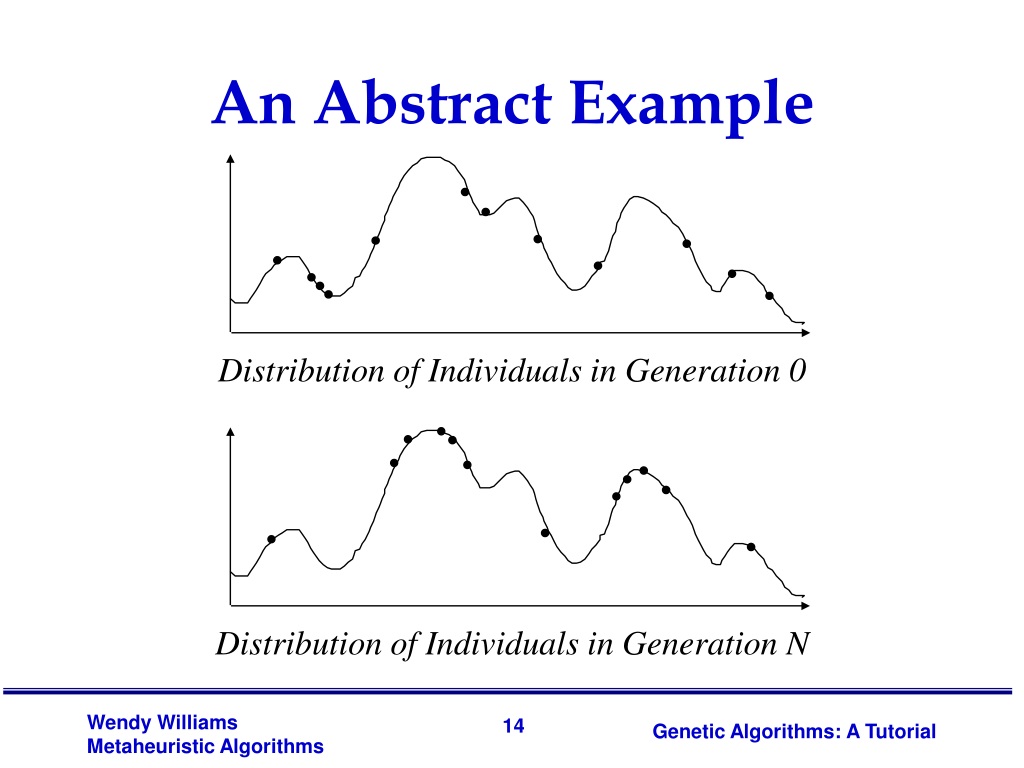 An Abstract Example

Distribution of Individuals in Generation 0

Distribution of Individuals in Generation N

Wendy Williams
Metaheuristic Algorithms

14

Genetic Algorithms: A Tutorial